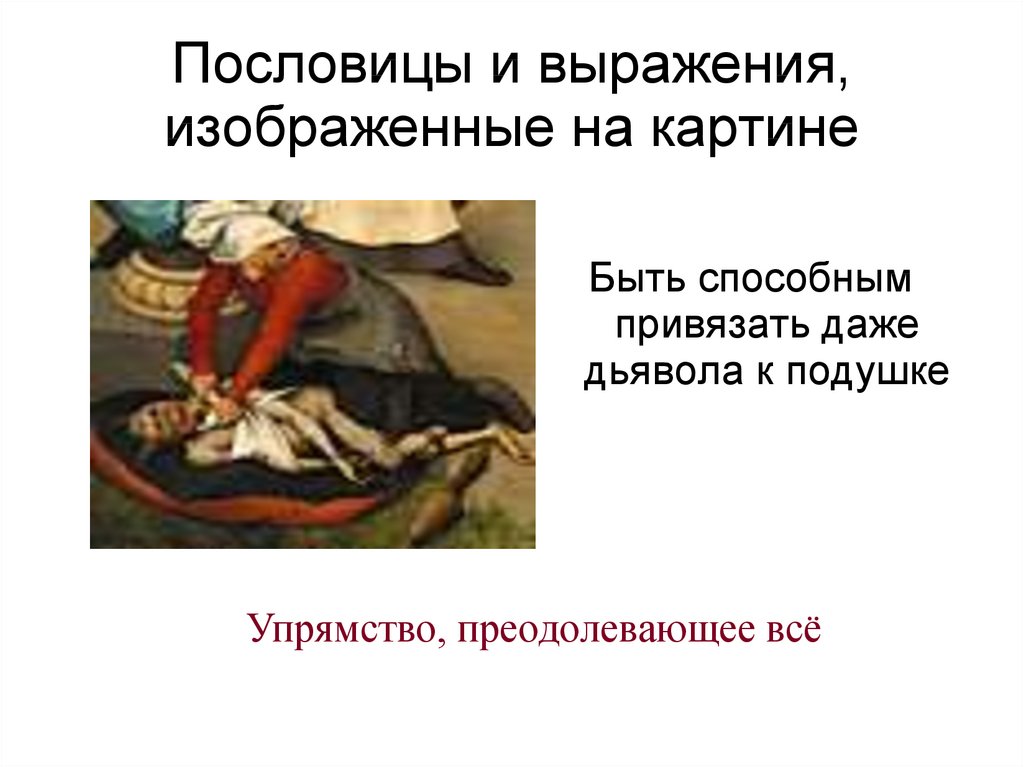 Пословицы и выражения, изображенные на картине

Быть способным привязать даже дьявола к подушке

Упрямство, преодолевающее всё